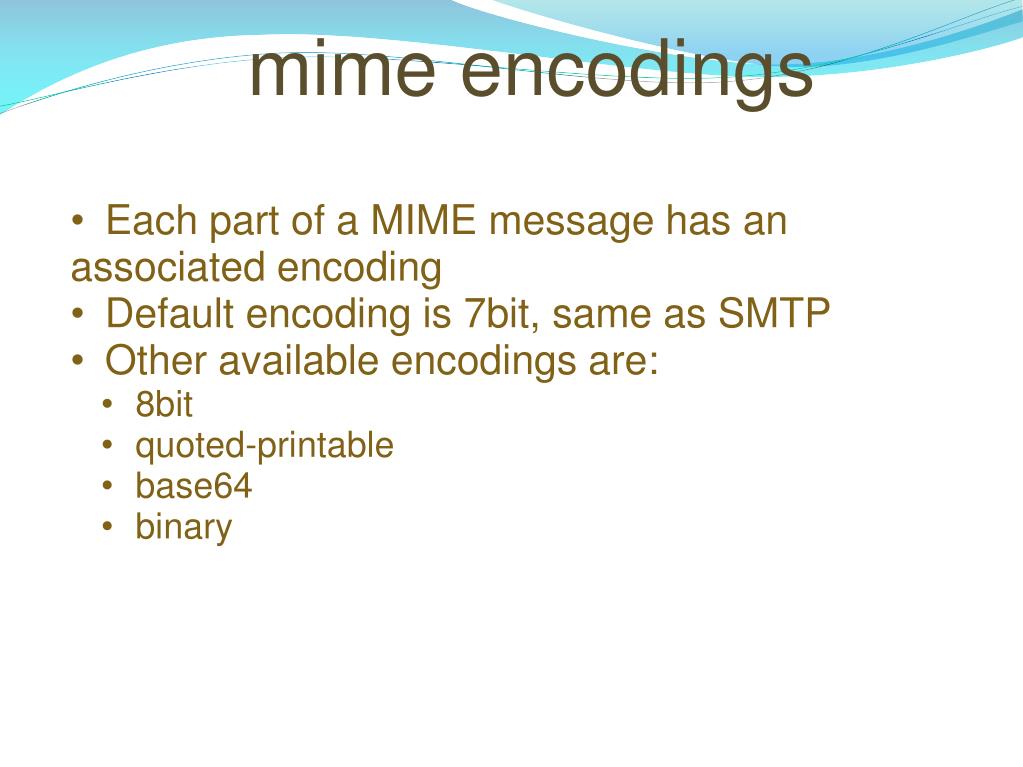 mime encodings

• Each part of a MIME message has an associated encoding
• Default encoding is 7bit, same as SMTP
• Other available encodings are:
  • 8bit
  • quoted-printable
  • base64
  • binary